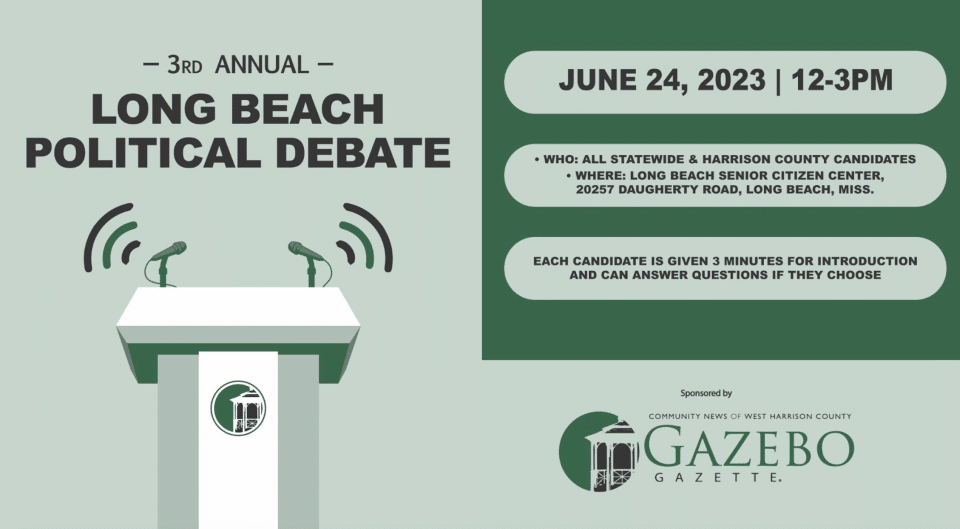 — 3RD ANNUAL —

LONG BEACH POLITICAL DEBATE

JUNE 24, 2023 | 12-3PM

• WHO: ALL STATEWIDE & HARRISON COUNTY CANDIDATES
• WHERE: LONG BEACH SENIOR CITIZEN CENTER, 20257 DAUGHERTY ROAD, LONG BEACH, MISS.

EACH CANDIDATE IS GIVEN 3 MINUTES FOR INTRODUCTION AND CAN ANSWER QUESTIONS IF THEY CHOOSE

Sponsored by

COMMUNITY NEWS OF WEST HARRISON COUNTY
GAZEBO
GAZETTE.